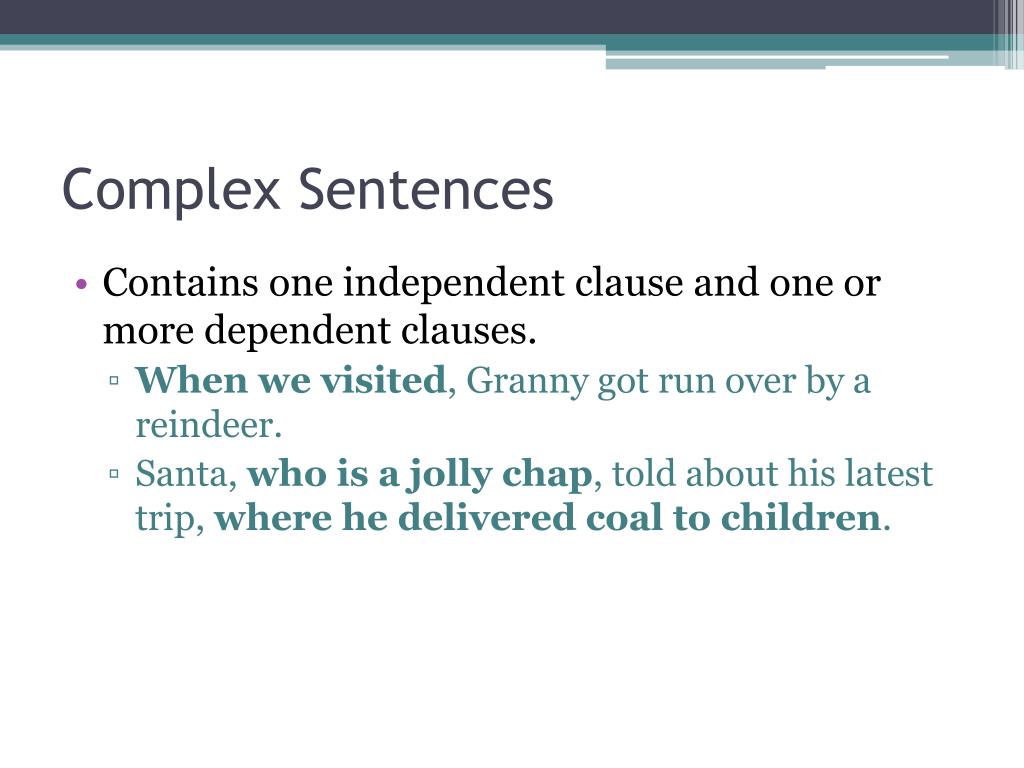 Complex Sentences

• Contains one independent clause and one or more dependent clauses.
▫ When we visited, Granny got run over by a reindeer.
▫ Santa, who is a jolly chap, told about his latest trip, where he delivered coal to children.